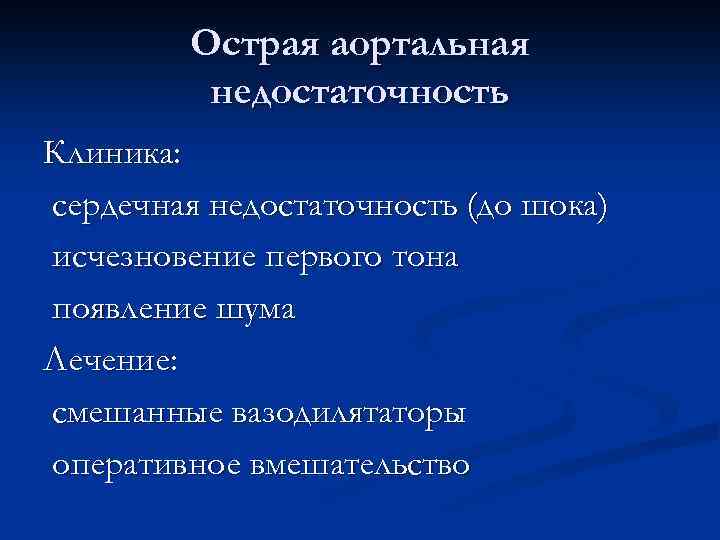 Острая аортальная недостаточность

Клиника:

сердечная недостаточность (до шока)

исчезновение первого тона

появление шума

Лечение:

смешанные вазодилятаторы

оперативное вмешательство